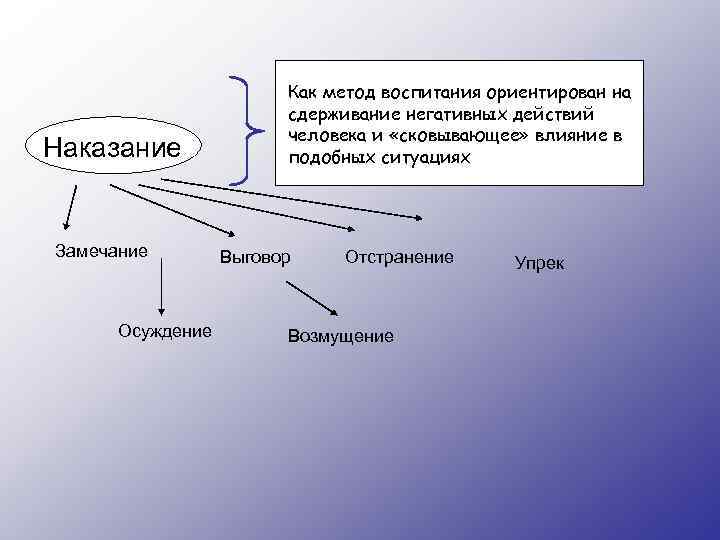 Наказание

Как метод воспитания ориентирован на сдерживание негативных действий человека и «сковывающее» влияние в подобных ситуациях

Замечание

Выговор

Отстранение

Упрек

Осуждение

Возмущение